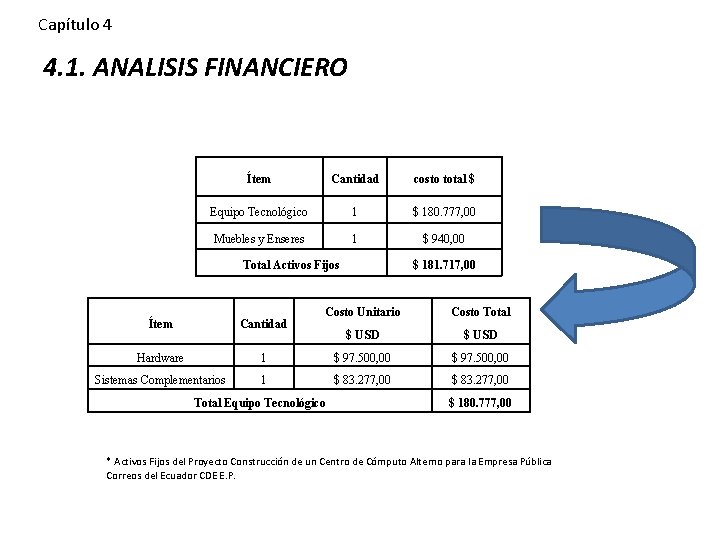 Capítulo 4

4.1. ANALISIS FINANCIERO

| Ítem | Cantidad | costo total $ |
|---|---|---|
| Equipo Tecnológico | 1 | $ 180.777,00 |
| Muebles y Enseres | 1 | $ 940,00 |
| Total Activos Fijos | | $ 181.717,00 |

| Ítem | Cantidad | Costo Unitario $ USD | Costo Total $ USD |
|---|---|---|---|
| Hardware | 1 | $ 97.500,00 | $ 97.500,00 |
| Sistemas Complementarios | 1 | $ 83.277,00 | $ 83.277,00 |
| Total Equipo Tecnológico | | | $ 180.777,00 |

* Activos Fijos del Proyecto Construcción de un Centro de Cómputo Alterno para la Empresa Pública Correos del Ecuador CDE E.P.